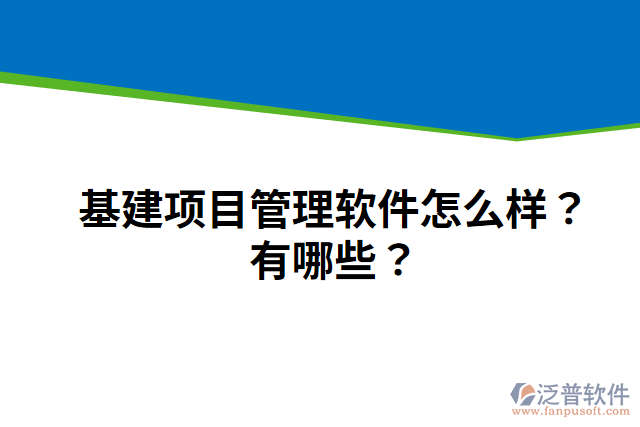 基建项目管理软件怎么样？有哪些？

泛普软件
www.fanpusoft.com